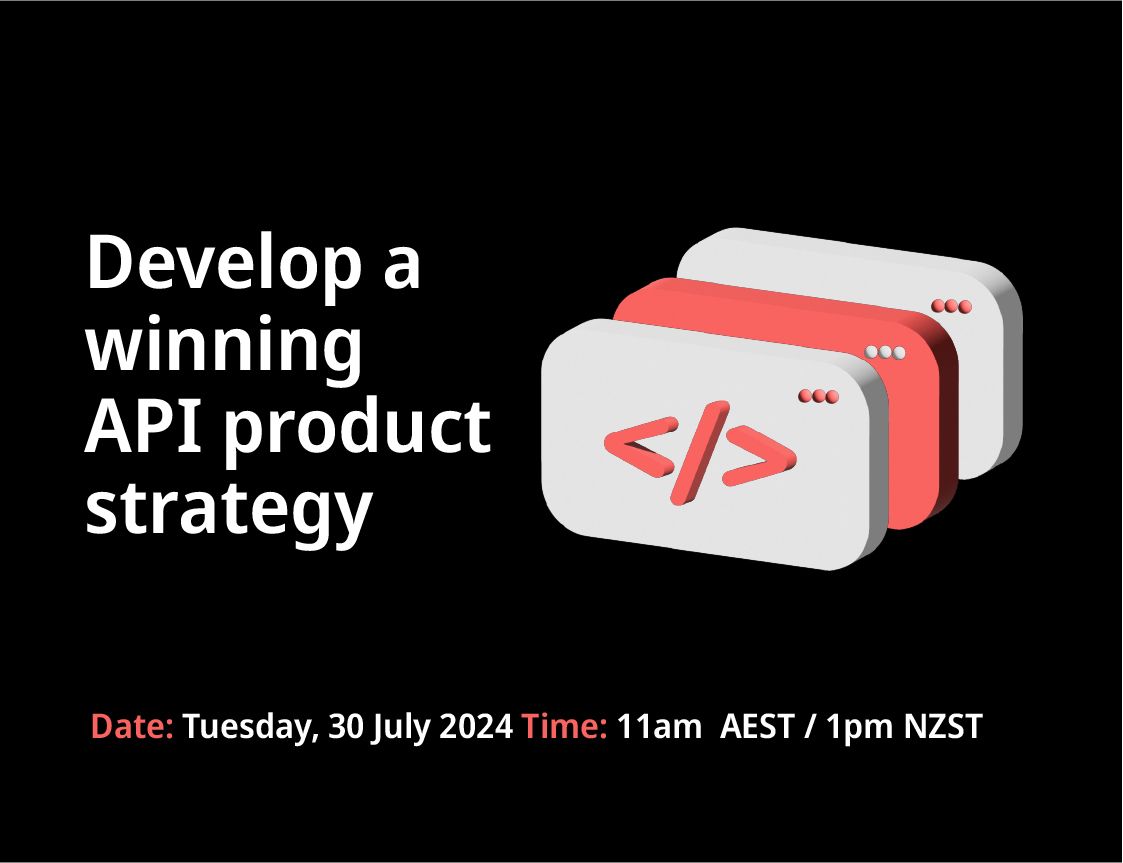 Develop a winning API product strategy

</>

Date: Tuesday, 30 July 2024 Time: 11am AEST / 1pm NZST